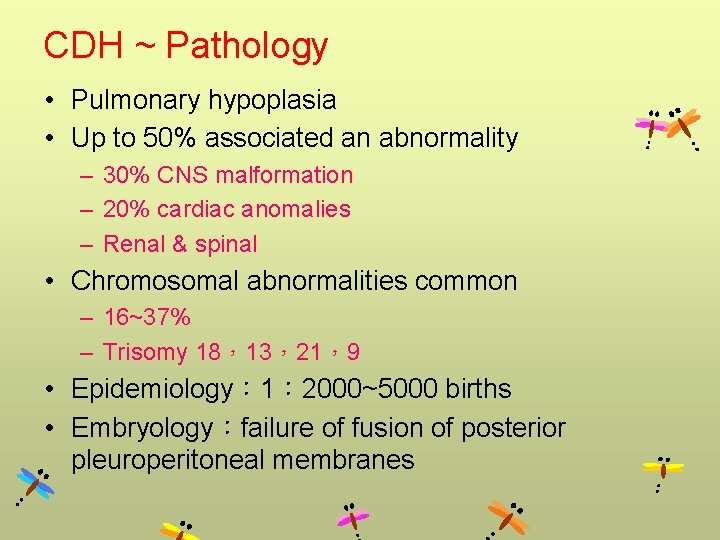 CDH ~ Pathology

• Pulmonary hypoplasia
• Up to 50% associated an abnormality
– 30% CNS malformation
– 20% cardiac anomalies
– Renal & spinal
• Chromosomal abnormalities common
– 16~37%
– Trisomy 18，13，21，9
• Epidemiology：1：2000~5000 births
• Embryology：failure of fusion of posterior pleuroperitoneal membranes